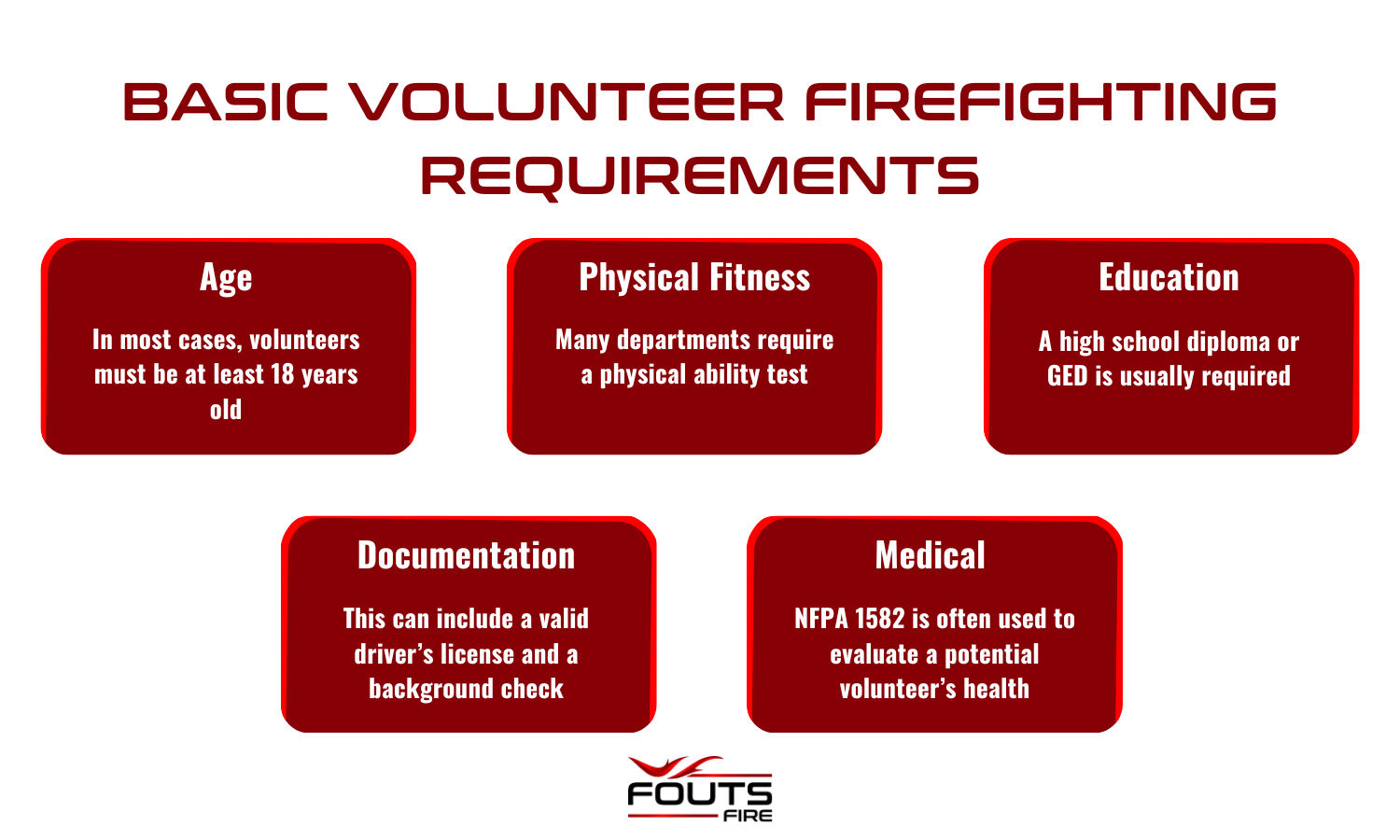 BASIC VOLUNTEER FIREFIGHTING REQUIREMENTS

Age

In most cases, volunteers must be at least 18 years old

Physical Fitness

Many departments require a physical ability test

Education

A high school diploma or GED is usually required

Documentation

This can include a valid driver's license and a background check

Medical

NFPA 1582 is often used to evaluate a potential volunteer's health

FOUTS FIRE